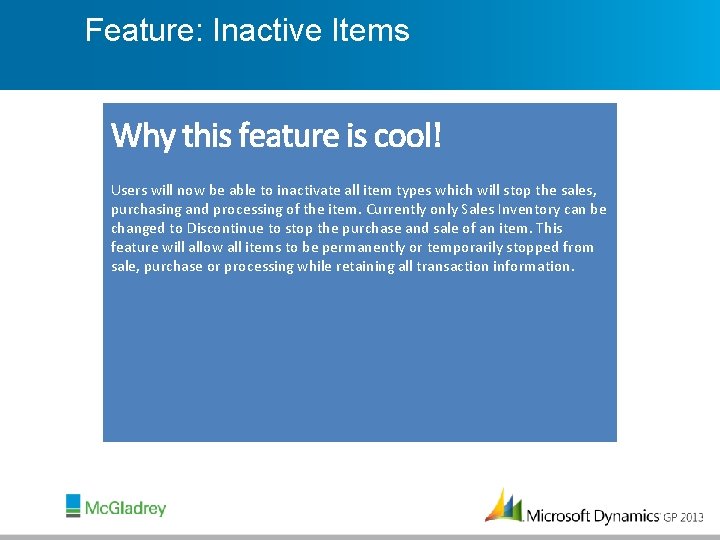 Feature: Inactive Items

Why this feature is cool!

Users will now be able to inactivate all item types which will stop the sales, purchasing and processing of the item. Currently only Sales Inventory can be changed to Discontinue to stop the purchase and sale of an item. This feature will allow all items to be permanently or temporarily stopped from sale, purchase or processing while retaining all transaction information.

McGladrey

Microsoft Dynamics GP 2013